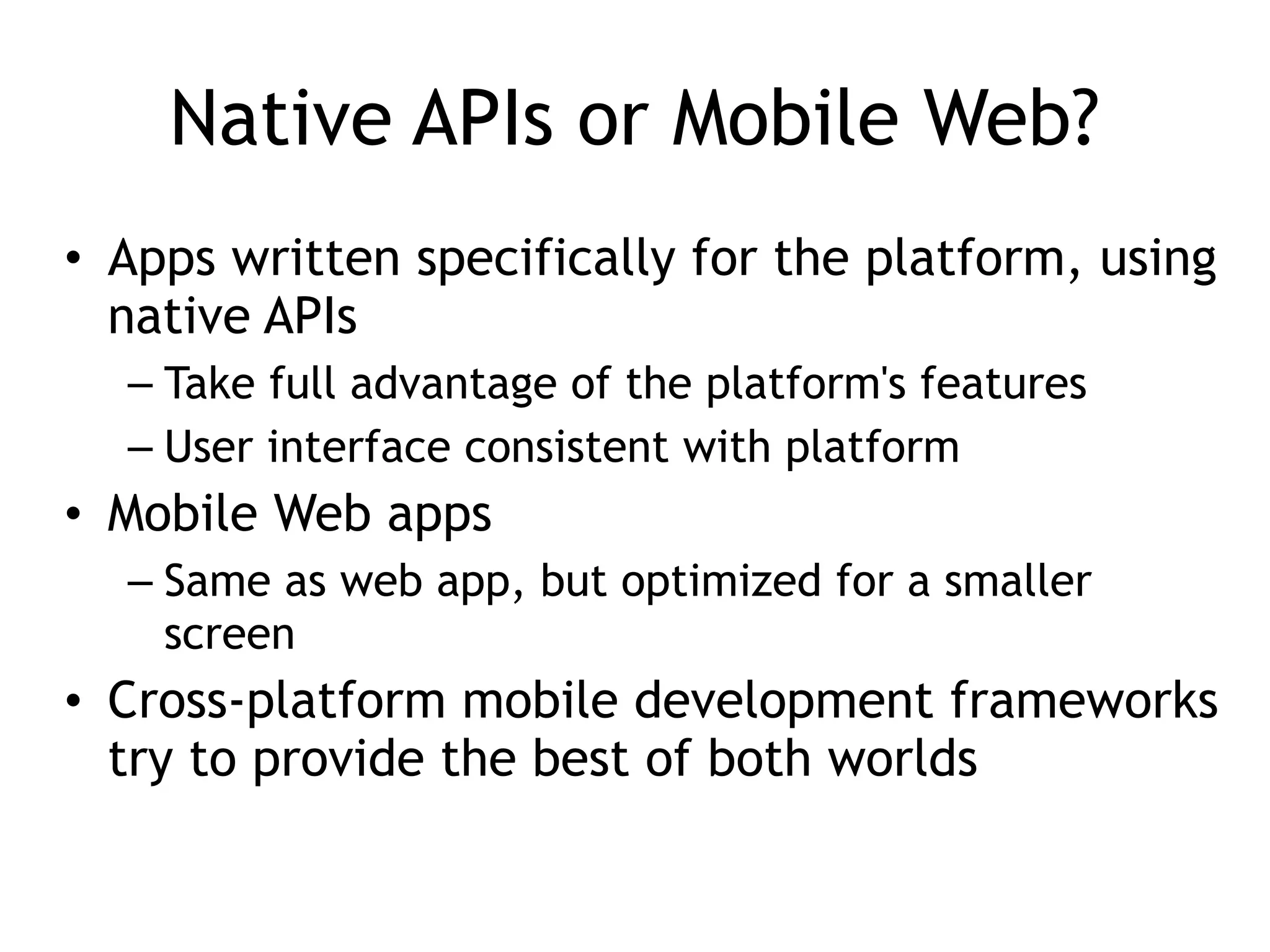 Native APIs or Mobile Web?

• Apps written specifically for the platform, using native APIs
– Take full advantage of the platform's features
– User interface consistent with platform
• Mobile Web apps
– Same as web app, but optimized for a smaller screen
• Cross-platform mobile development frameworks try to provide the best of both worlds